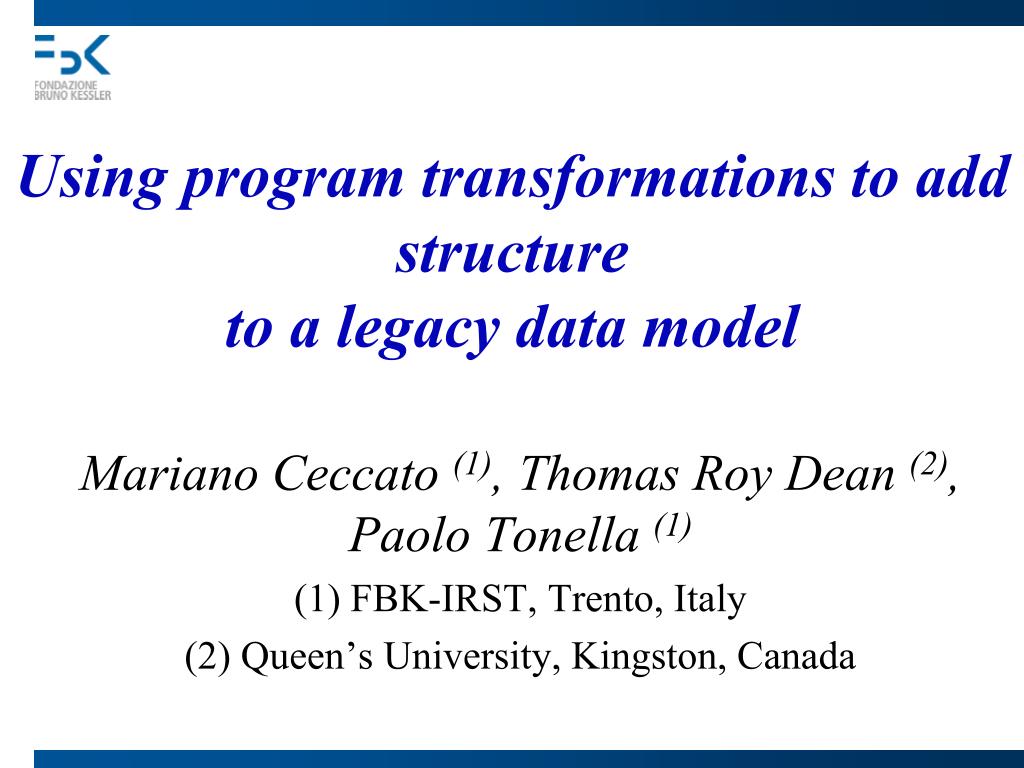 FBK
FONDAZIONE BRUNO KESSLER

Using program transformations to add structure
to a legacy data model

Mariano Ceccato $^{(1)}$, Thomas Roy Dean $^{(2)}$, Paolo Tonella $^{(1)}$

(1) FBK-IRST, Trento, Italy

(2) Queen’s University, Kingston, Canada